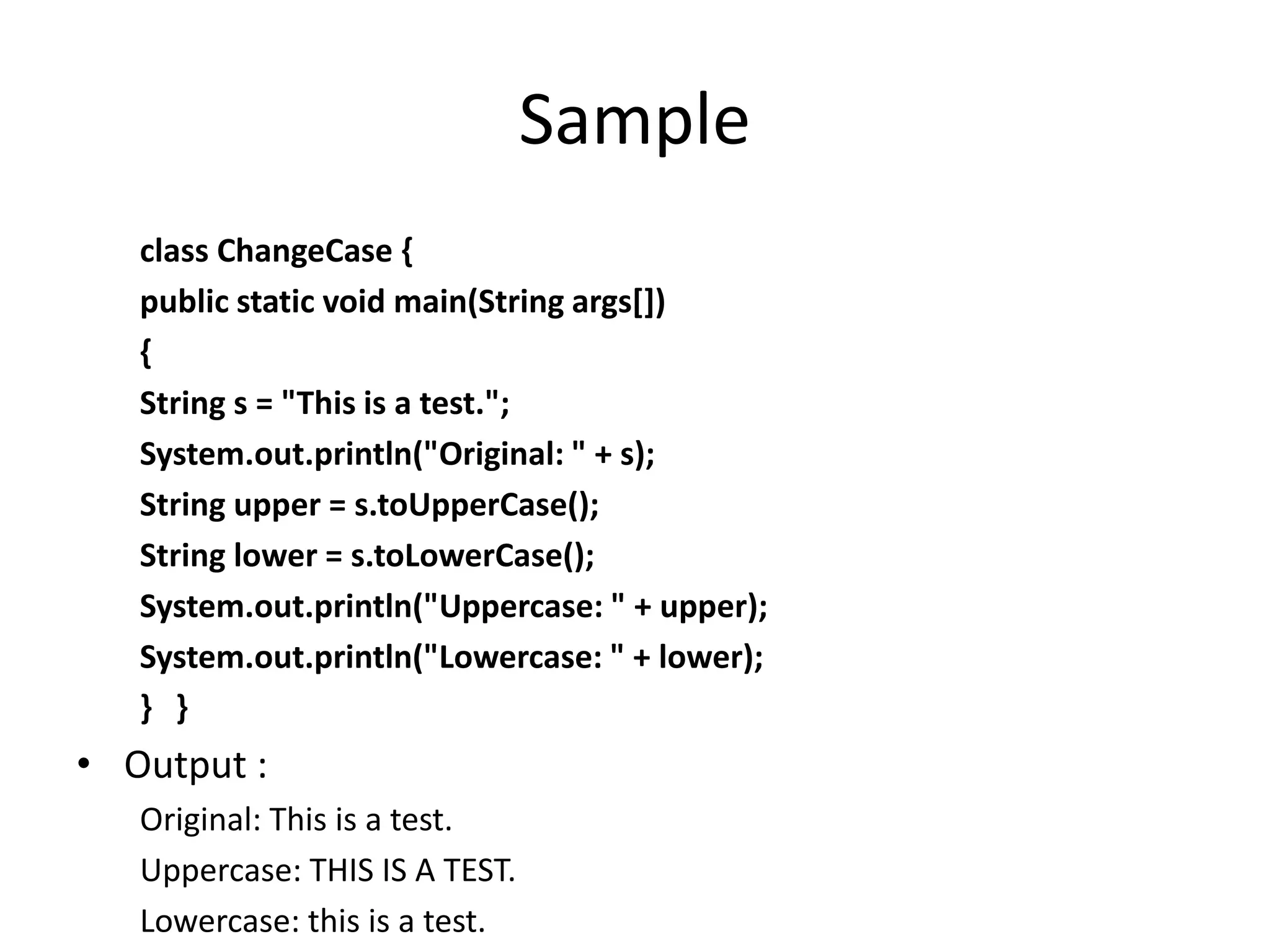 Sample

class ChangeCase {
public static void main(String args[])
{
String s = "This is a test.";
System.out.println("Original: " + s);
String upper = s.toUpperCase();
String lower = s.toLowerCase();
System.out.println("Uppercase: " + upper);
System.out.println("Lowercase: " + lower);
} }

• Output :

Original: This is a test.

Uppercase: THIS IS A TEST.

Lowercase: this is a test.